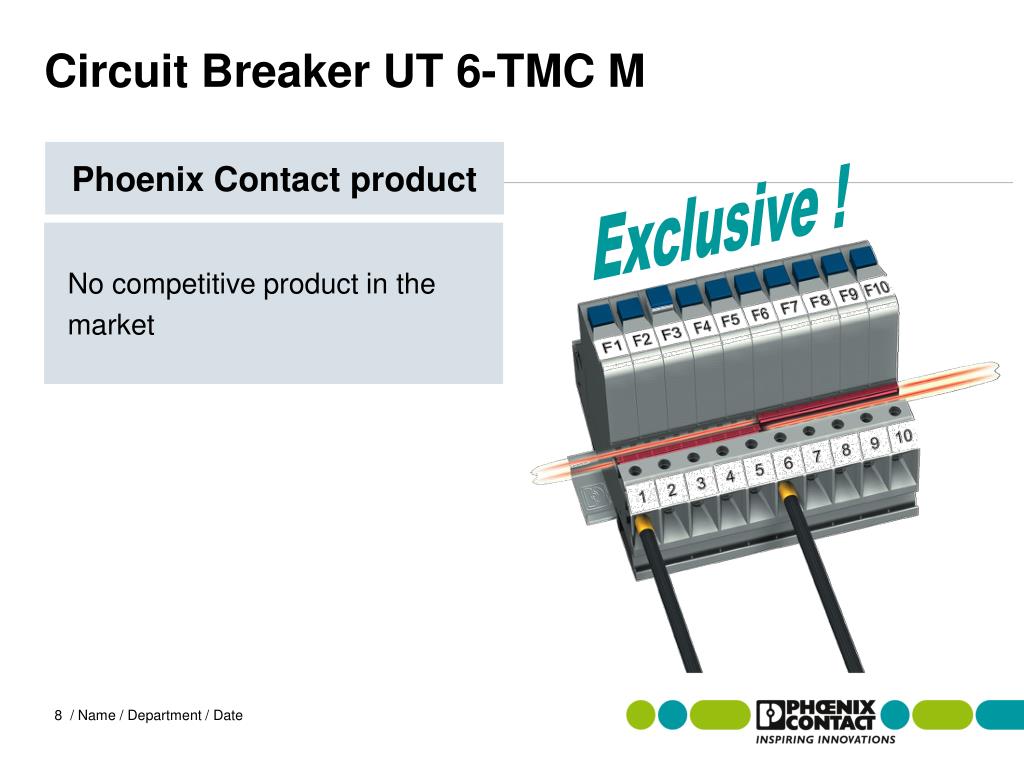 Circuit Breaker UT 6-TMC M

Phoenix Contact product

No competitive product in the market

Exclusive !

F1 F2 F3 F4 F5 F6 F7 F8 F9 F10

1 2 3 4 5 6 7 8 9 10

8 / Name / Department / Date

PHŒNIX CONTACT
INSPIRING INNOVATIONS